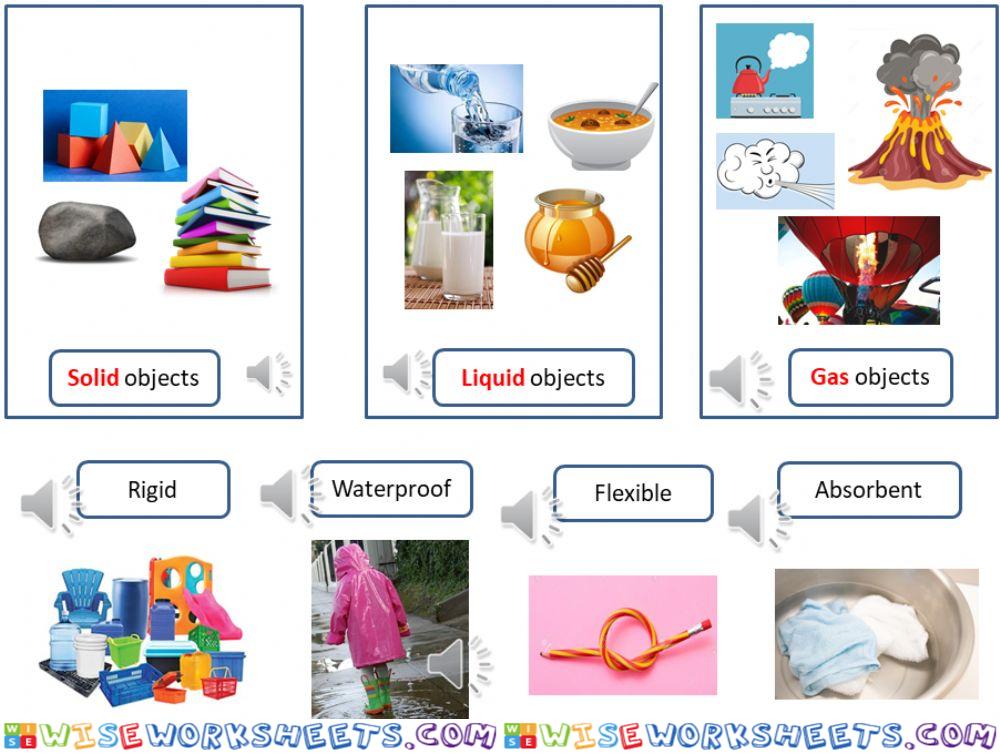 Solid objects

Liquid objects

Gas objects

Rigid

Waterproof

Flexible

Absorbent

WISEWORKSHEETS.COM WISEWORKSHEETS.COM